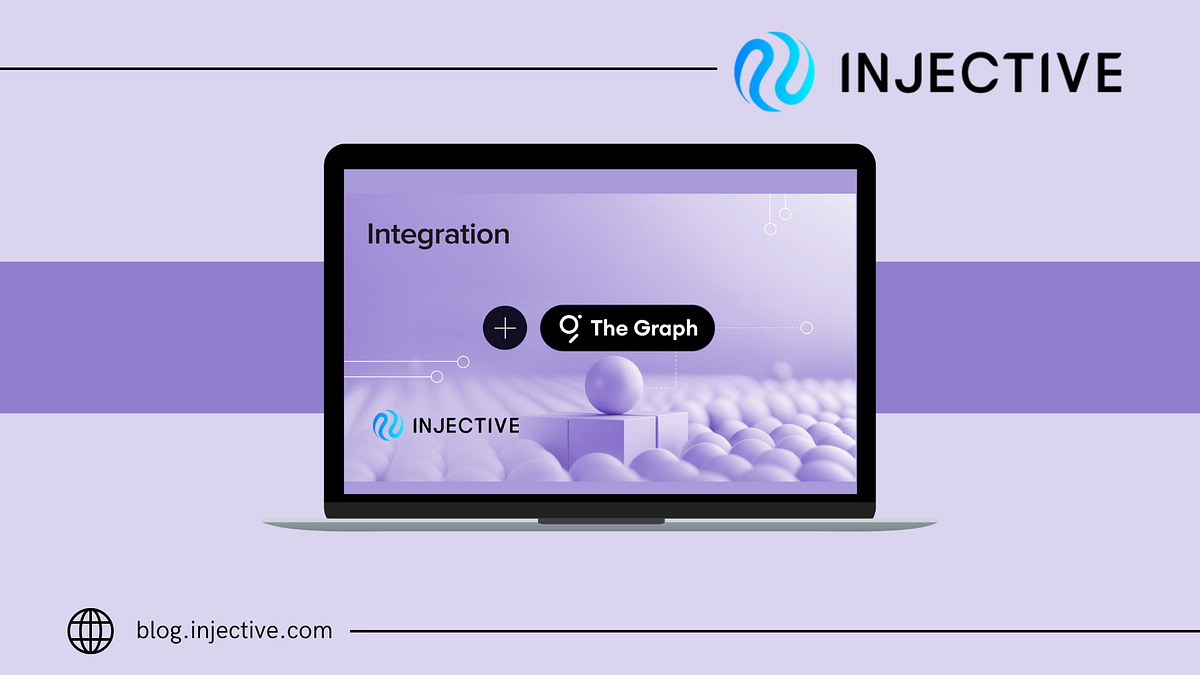 INJECTIVE

Integration

+ The Graph

INJECTIVE

blog.injective.com